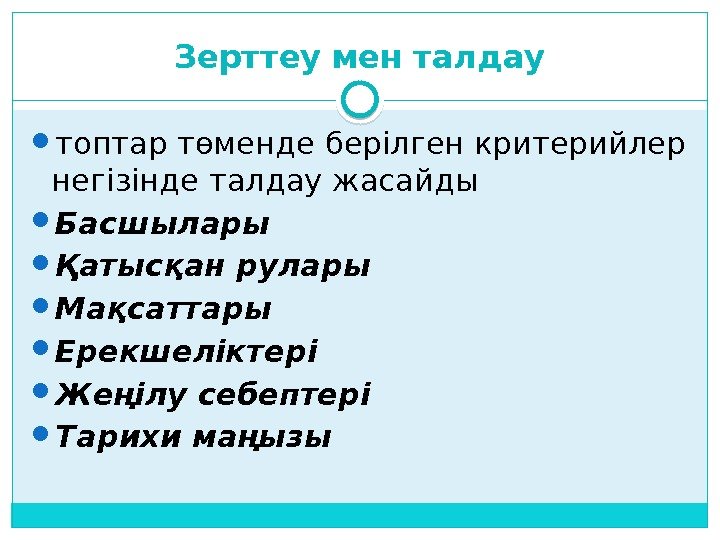 Зерттеу мен талдау

топтар төменде берілген критерийлер негізінде талдау жасайды

Басшылары

Қатысқан рулары

Мақсаттары

Ерекшеліктері

Жеңілу себептері

Тарихи маңызы